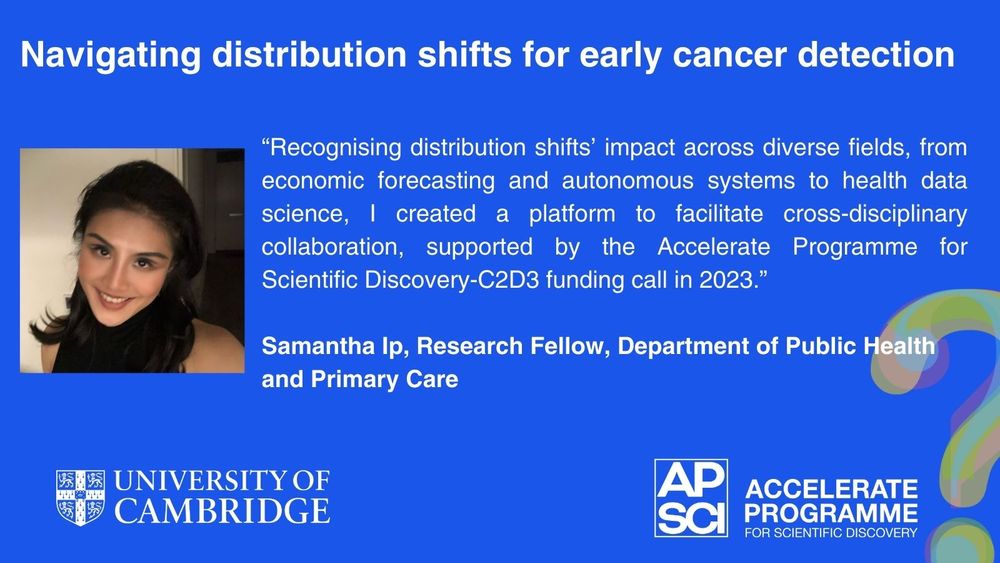 Navigating distribution shifts for early cancer detection

“Recognising distribution shifts’ impact across diverse fields, from economic forecasting and autonomous systems to health data science, I created a platform to facilitate cross-disciplinary collaboration, supported by the Accelerate Programme for Scientific Discovery-C2D3 funding call in 2023.”

Samantha Ip, Research Fellow, Department of Public Health and Primary Care

UNIVERSITY OF CAMBRIDGE

AP SCI ACCELERATE PROGRAMME FOR SCIENTIFIC DISCOVERY